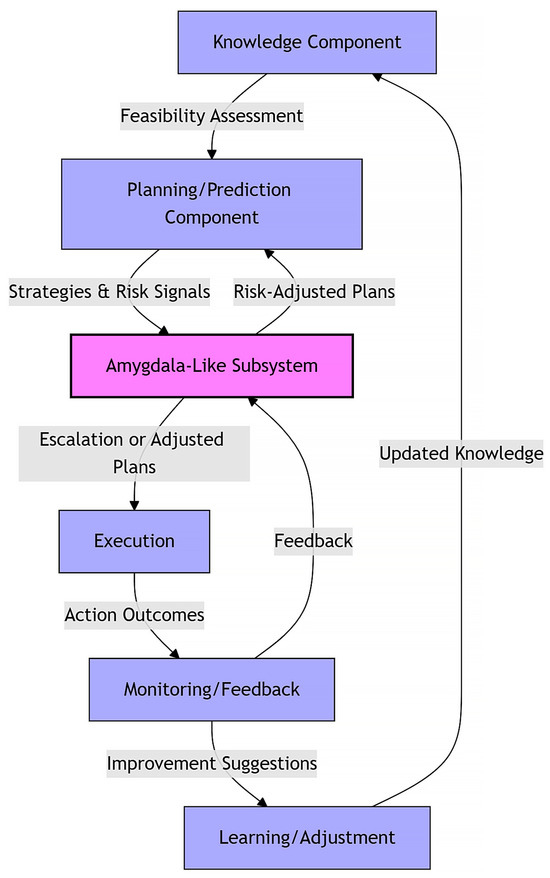 Knowledge Component

Feasibility Assessment

Planning/Prediction Component

Strategies & Risk Signals

Risk-Adjusted Plans

Amygdala-Like Subsystem

Escalation or Adjusted Plans

Updated Knowledge

Execution

Feedback

Action Outcomes

Monitoring/Feedback

Improvement Suggestions

Learning/Adjustment